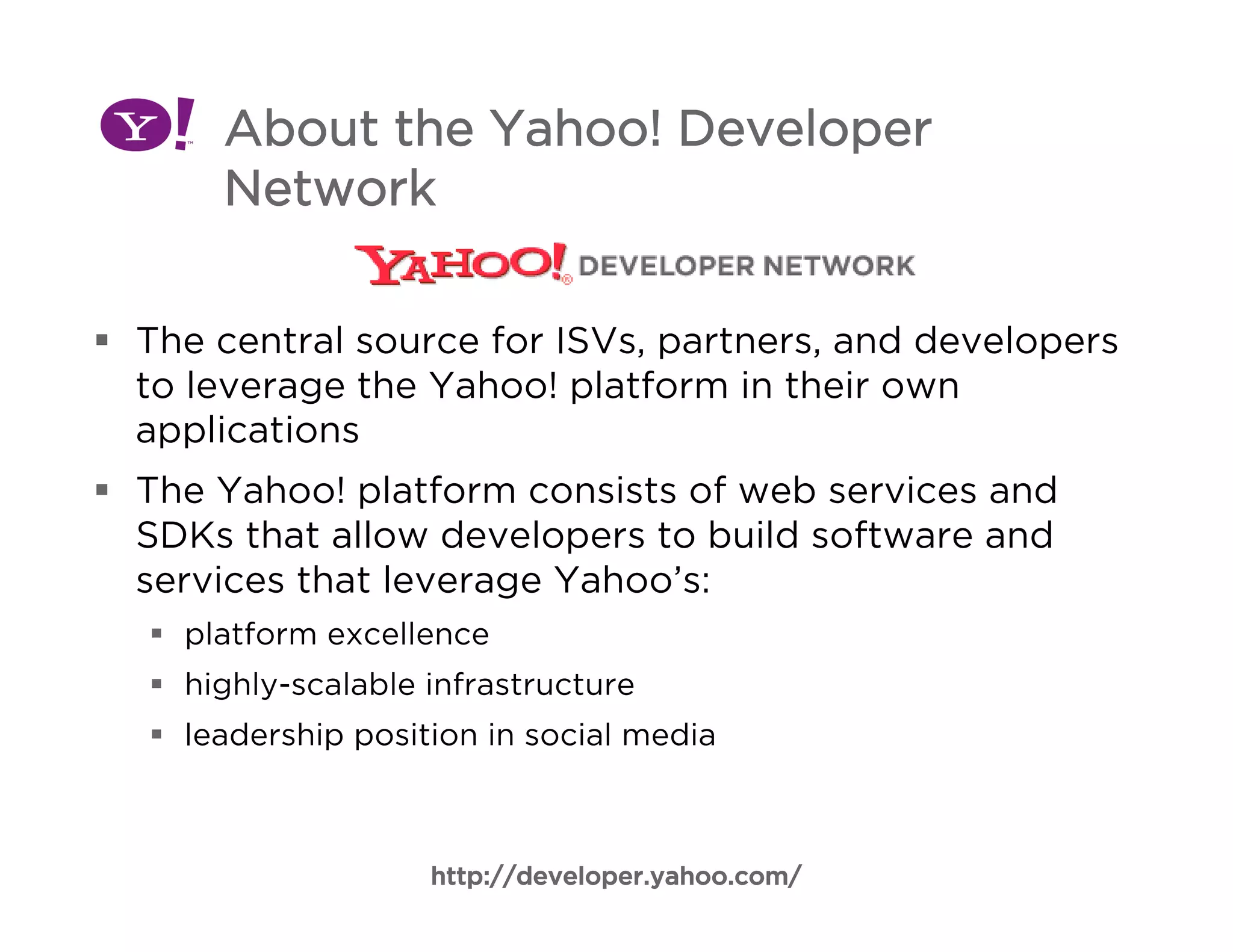 Y!

About the Yahoo! Developer Network

YAHOO! DEVELOPER NETWORK

▪ The central source for ISVs, partners, and developers to leverage the Yahoo! platform in their own applications

▪ The Yahoo! platform consists of web services and SDKs that allow developers to build software and services that leverage Yahoo's:

▪ platform excellence

▪ highly-scalable infrastructure

▪ leadership position in social media

http://developer.yahoo.com/